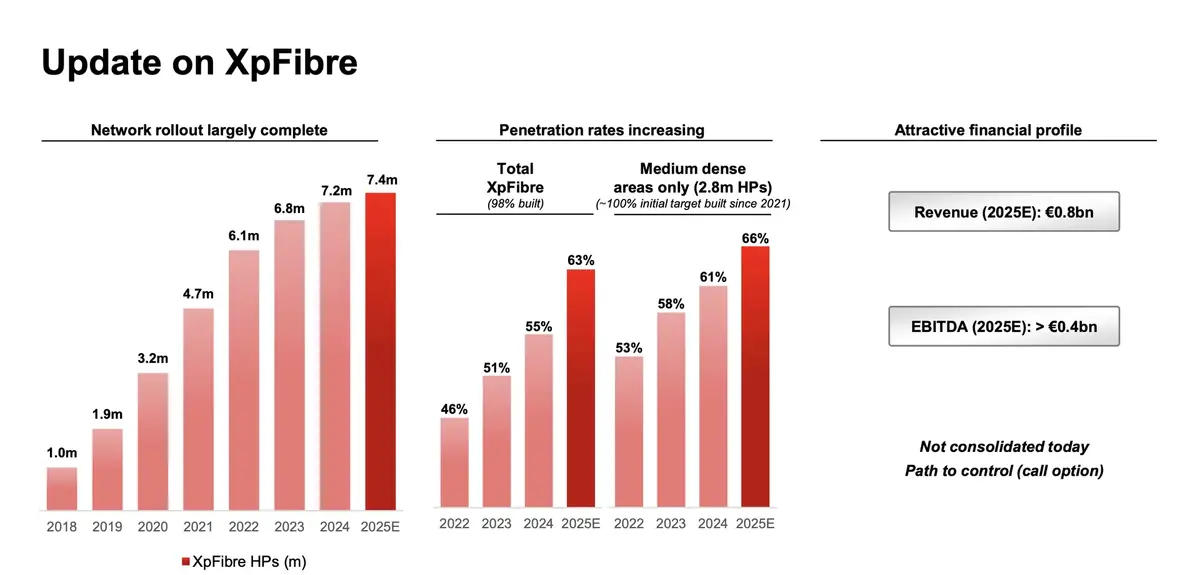 Update on XpFibre

Network rollout largely complete

1.0m
1.9m
3.2m
4.7m
6.1m
6.8m
7.2m
7.4m

2018 2019 2020 2021 2022 2023 2024 2025E

XpFibre HPs (m)

Penetration rates increasing

Total XpFibre
(98% built)

46%
51%
55%
63%

2022 2023 2024 2025E

Medium dense areas only (2.8m HPs)
(~100% initial target built since 2021)

53%
58%
61%
66%

2022 2023 2024 2025E

Attractive financial profile

Revenue (2025E): €0.8bn

EBITDA (2025E): > €0.4bn

Not consolidated today
Path to control (call option)